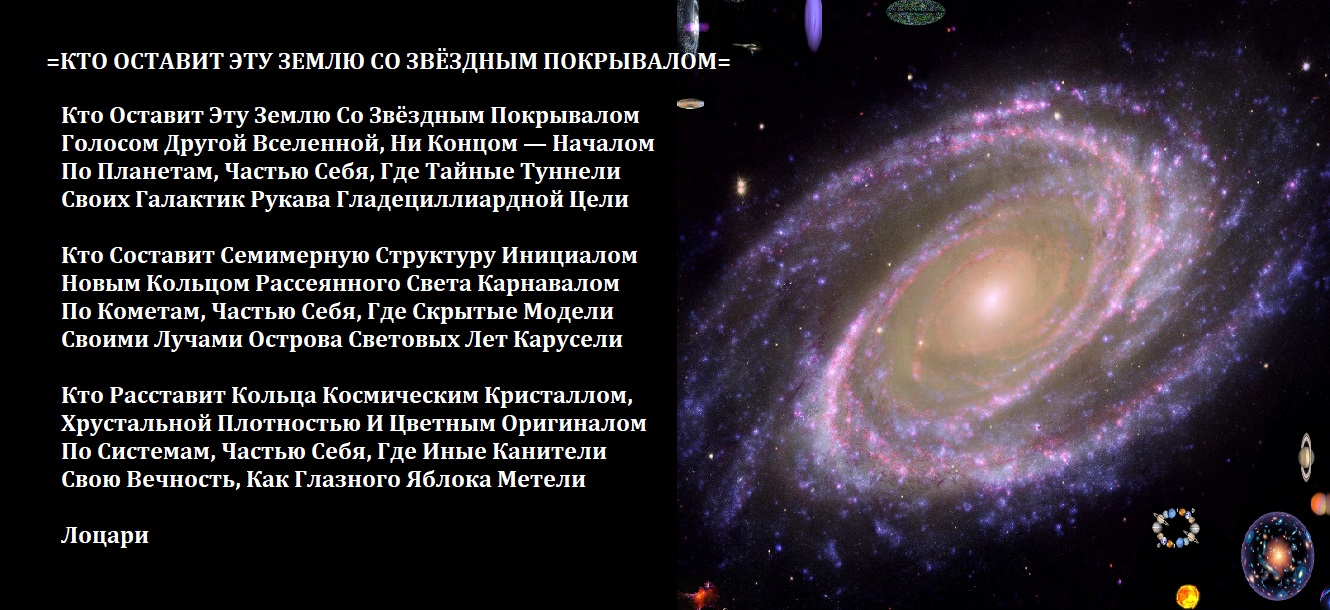 =КТО ОСТАВИТ ЭТУ ЗЕМЛЮ СО ЗВЁЗДНЫМ ПОКРЫВАЛОМ=

Кто Оставит Эту Землю Со Звёздным Покрывалом
Голосом Другой Вселенной, Ни Концом — Началом
По Планетам, Частью Себя, Где Тайные Туннели
Своих Галактик Рукава Гладециллиардной Цели

Кто Составит Семимерную Структуру Инициалом
Новым Кольцом Рассеянного Света Карнавалом
По Кометам, Частью Себя, Где Скрытые Модели
Своими Лучами Острова Световых Лет Карусели

Кто Расставит Кольца Космическим Кристаллом,
Хрустальной Плотностью И Цветным Оригиналом
По Системам, Частью Себя, Где Иные Канители
Свою Вечность, Как Глазного Яблока Метели

Лоцари